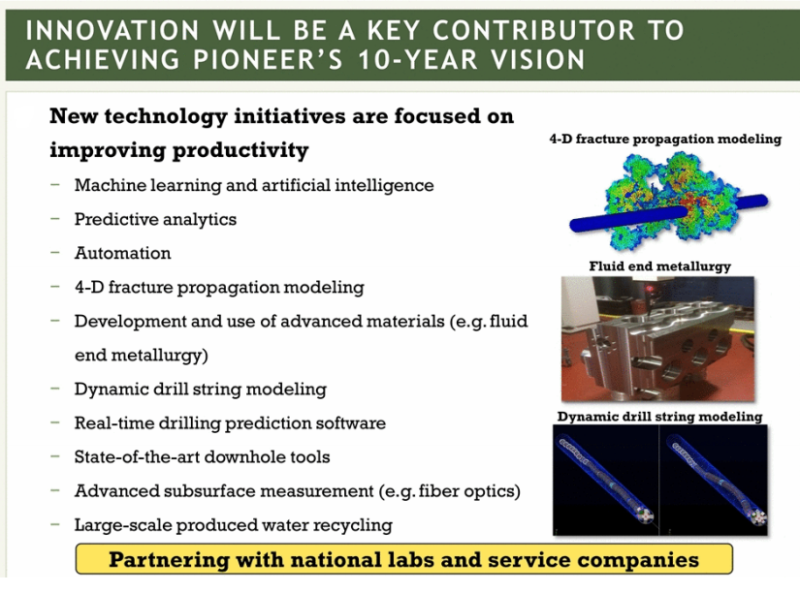 INNOVATION WILL BE A KEY CONTRIBUTOR TO ACHIEVING PIONEER'S 10-YEAR VISION

New technology initiatives are focused on improving productivity

– Machine learning and artificial intelligence
– Predictive analytics
– Automation
– 4-D fracture propagation modeling
– Development and use of advanced materials (e.g. fluid end metallurgy)
– Dynamic drill string modeling
– Real-time drilling prediction software
– State-of-the-art downhole tools
– Advanced subsurface measurement (e.g. fiber optics)
– Large-scale produced water recycling

4-D fracture propagation modeling

Fluid end metallurgy

Dynamic drill string modeling

Partnering with national labs and service companies